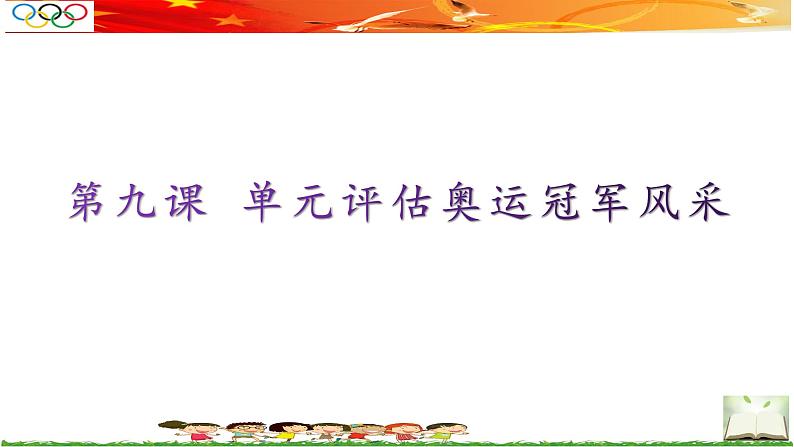 第九课 单元评估奥运冠军风采